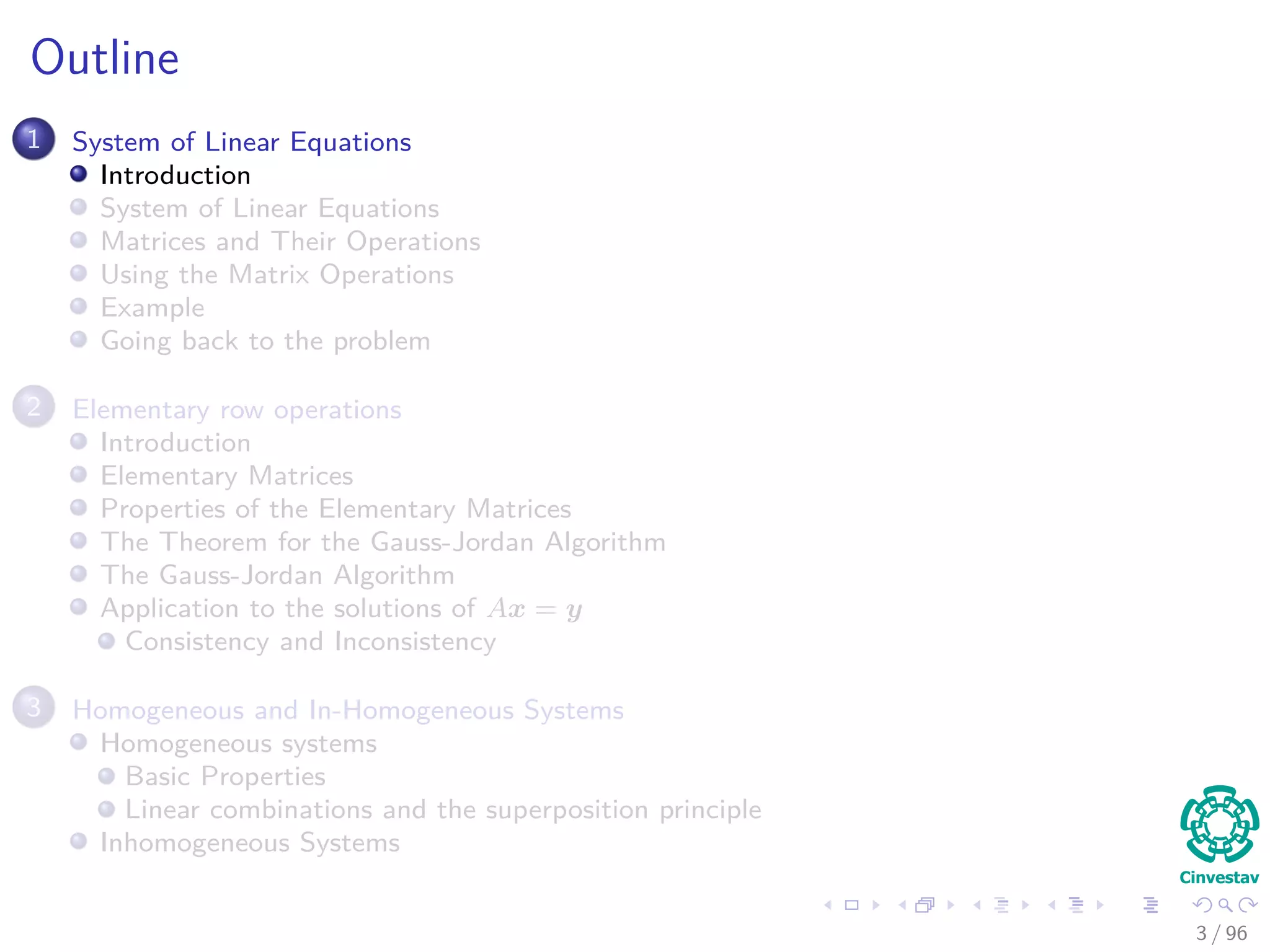 Outline

1 System of Linear Equations
Introduction
System of Linear Equations
Matrices and Their Operations
Using the Matrix Operations
Example
Going back to the problem

2 Elementary row operations
Introduction
Elementary Matrices
Properties of the Elementary Matrices
The Theorem for the Gauss-Jordan Algorithm
The Gauss-Jordan Algorithm
Application to the solutions of $Ax = y$
Consistency and Inconsistency

3 Homogeneous and In-Homogeneous Systems
Homogeneous systems
Basic Properties
Linear combinations and the superposition principle
Inhomogeneous Systems

Cinvestav

3 / 96